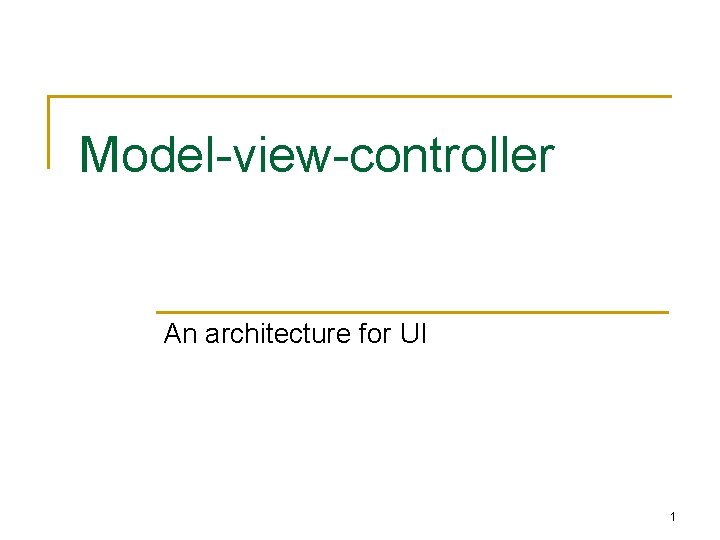 Model-view-controller

An architecture for UI

1